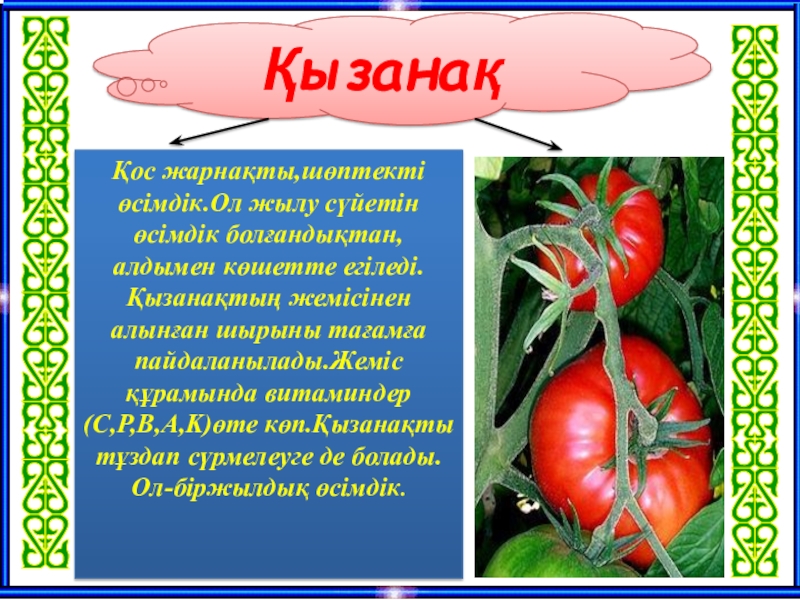 Қызанақ

Қос жарнақты,шөптекті өсімдік.Ол жылу сүйетін өсімдік болғандықтан, алдымен көшетте егіледі. Қызанақтың жемісінен алынған шырыны тағамға пайдаланылады.Жеміс құрамында витаминдер (С,Р,В,А,К)өте көп.Қызанақты тұздап сүрмелеуге де болады. Ол-біржылдық өсімдік.